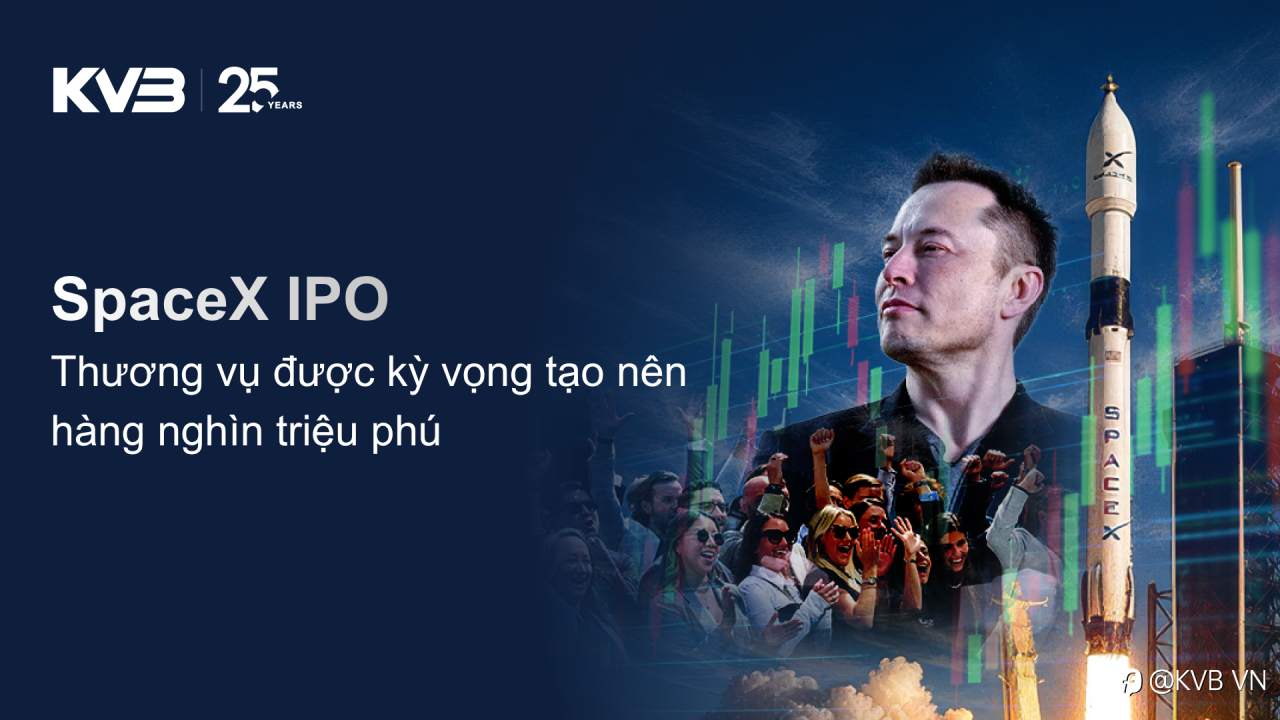 KVB | 25 YEARS

SpaceX IPO

Thương vụ được kỳ vọng tạo nên hàng nghìn triệu phú

X

SPACEX

@KVB VN